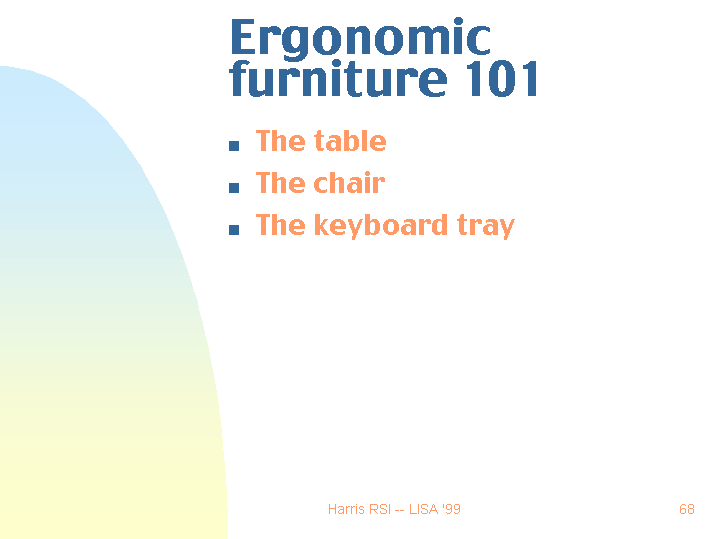 Ergonomic furniture 101

- The table
- The chair
- The keyboard tray

Harris RSI -- LISA '99

68